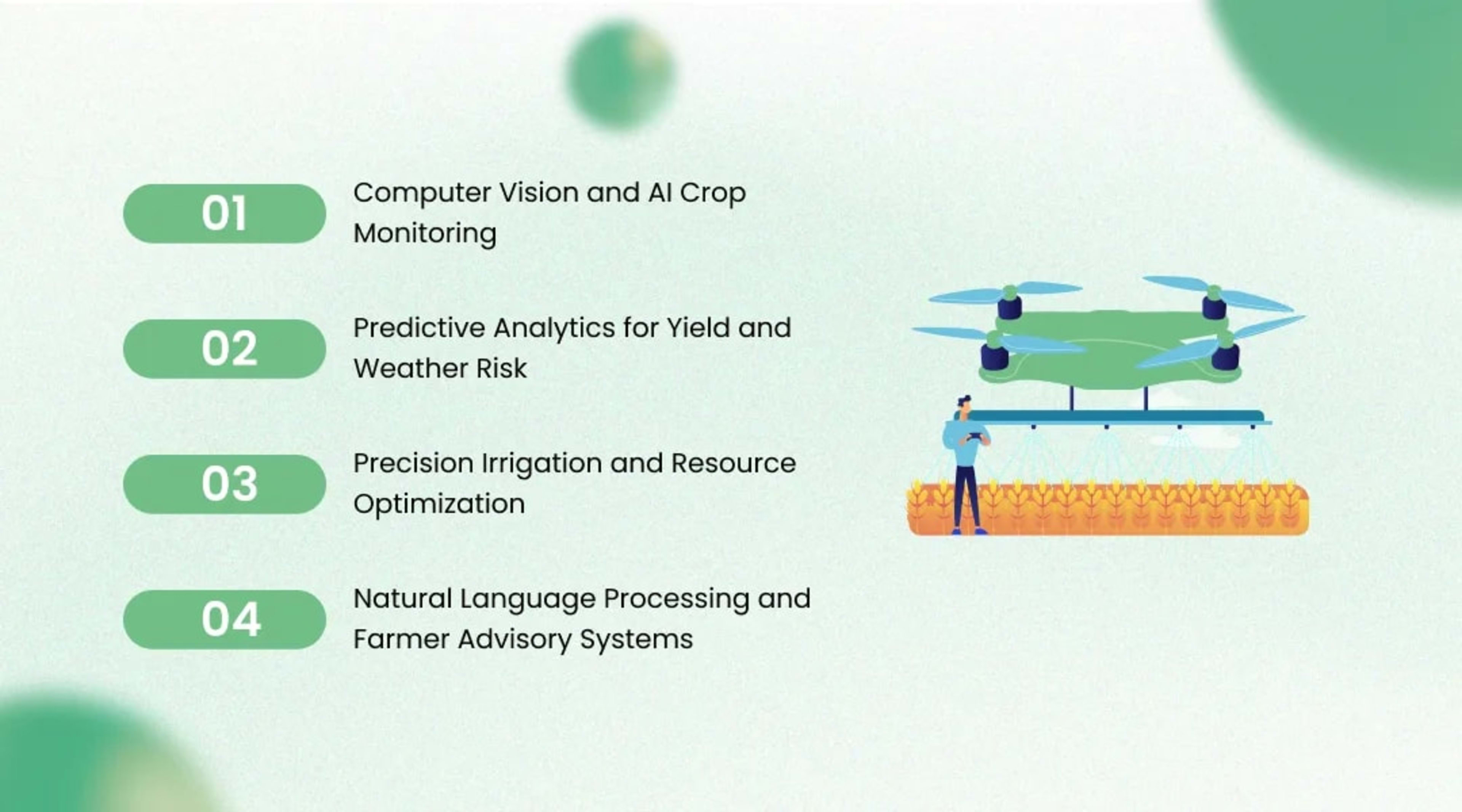 01
Computer Vision and AI Crop Monitoring

02
Predictive Analytics for Yield and Weather Risk

03
Precision Irrigation and Resource Optimization

04
Natural Language Processing and Farmer Advisory Systems